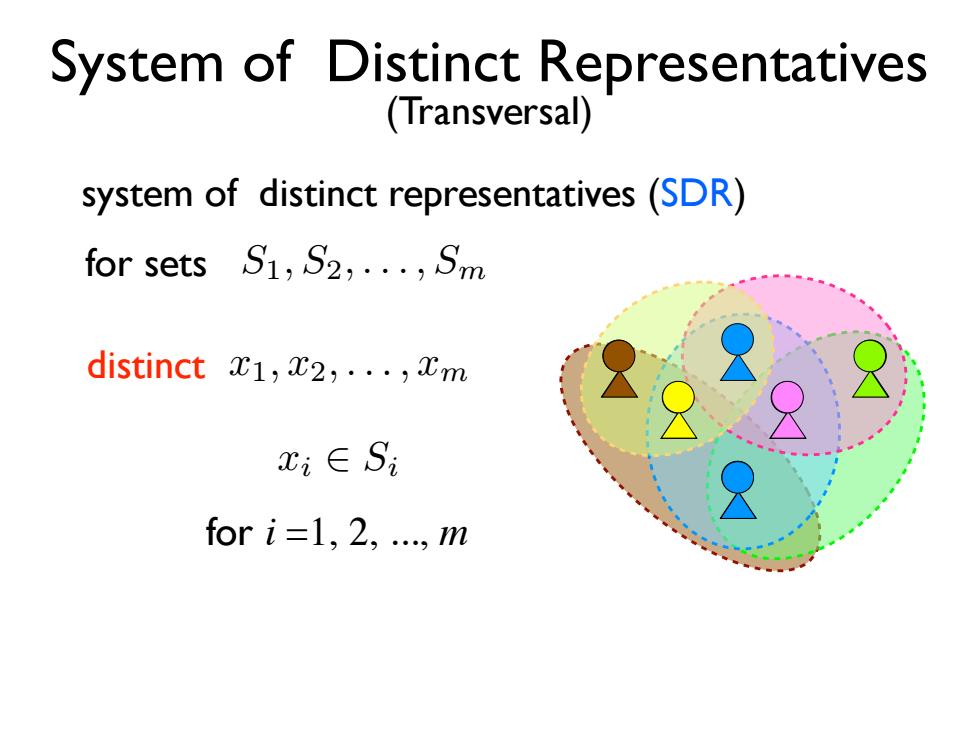 System of Distinct Representatives
(Transversal)

system of distinct representatives (SDR)

for sets $S_1, S_2, \ldots, S_m$

distinct $x_1, x_2, \ldots, x_m$

$x_i \in S_i$

for $i = 1, 2, ..., m$